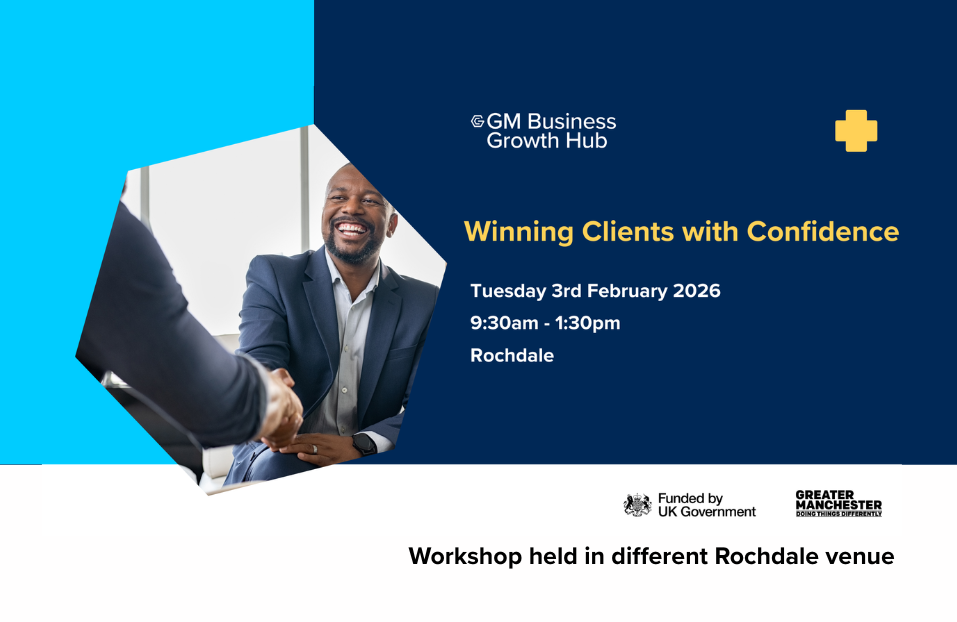 GM Business Growth Hub

Winning Clients with Confidence

Tuesday 3rd February 2026

9:30am - 1:30pm

Rochdale

Funded by UK Government

GREATER MANCHESTER DOING THINGS DIFFERENTLY

Workshop held in different Rochdale venue